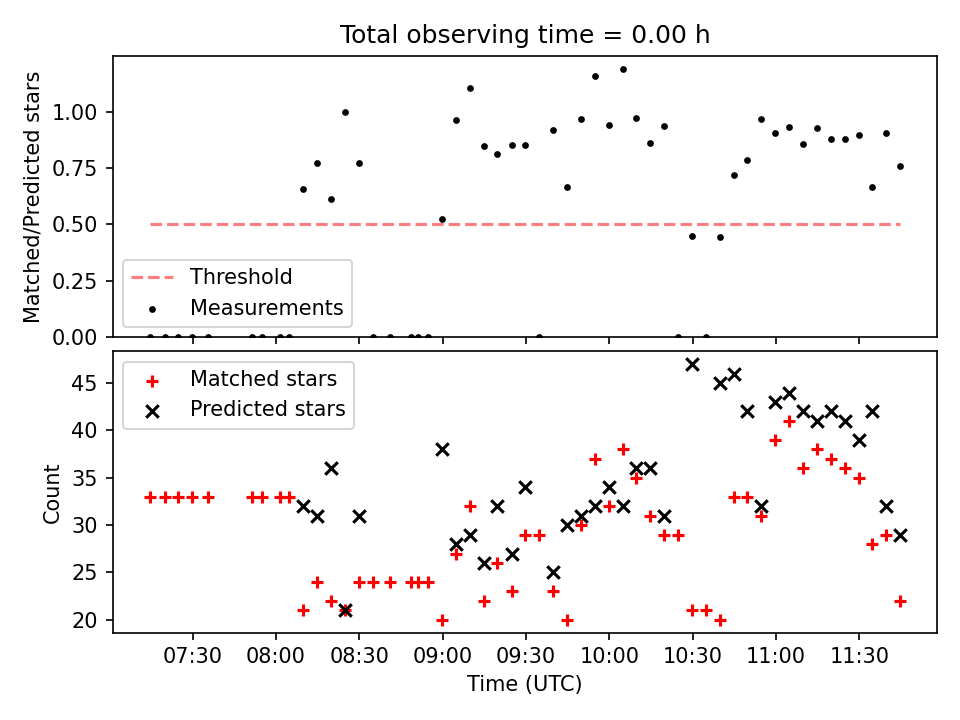 Total observing time = 0.00 h

Matched/Predicted stars

1.00
0.75
0.50
0.25
0.00

Threshold
Measurements

Matched stars
Predicted stars

Count

45
40
35
30
25
20

07:30
08:00
08:30
09:00
09:30
10:00
10:30
11:00
11:30

Time (UTC)